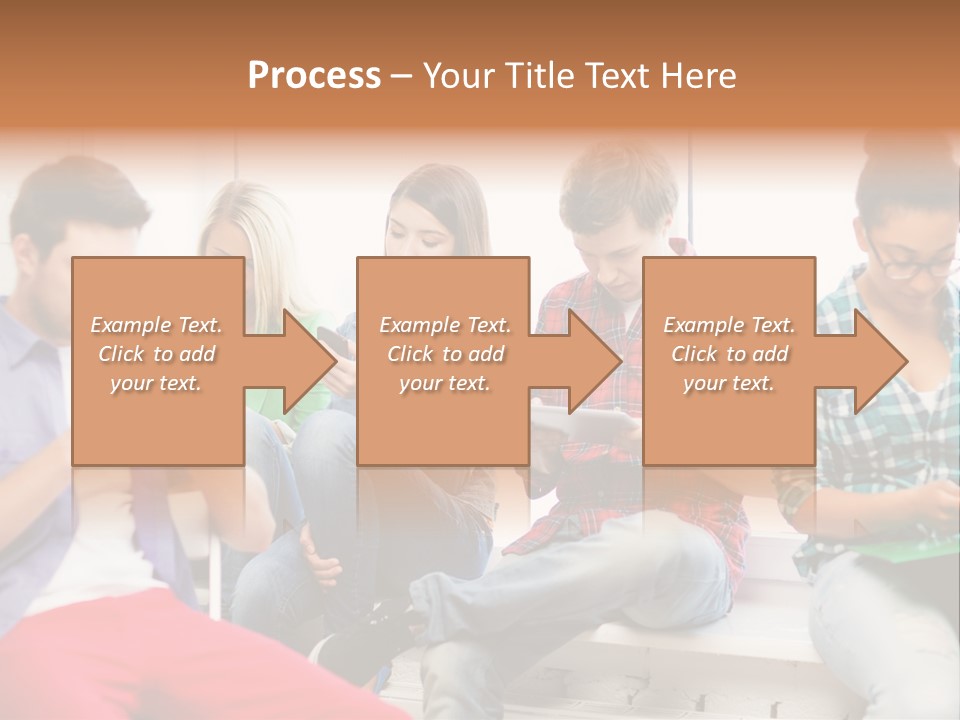 Process – Your Title Text Here

Example Text. Click to add your text.

Example Text. Click to add your text.

Example Text. Click to add your text.